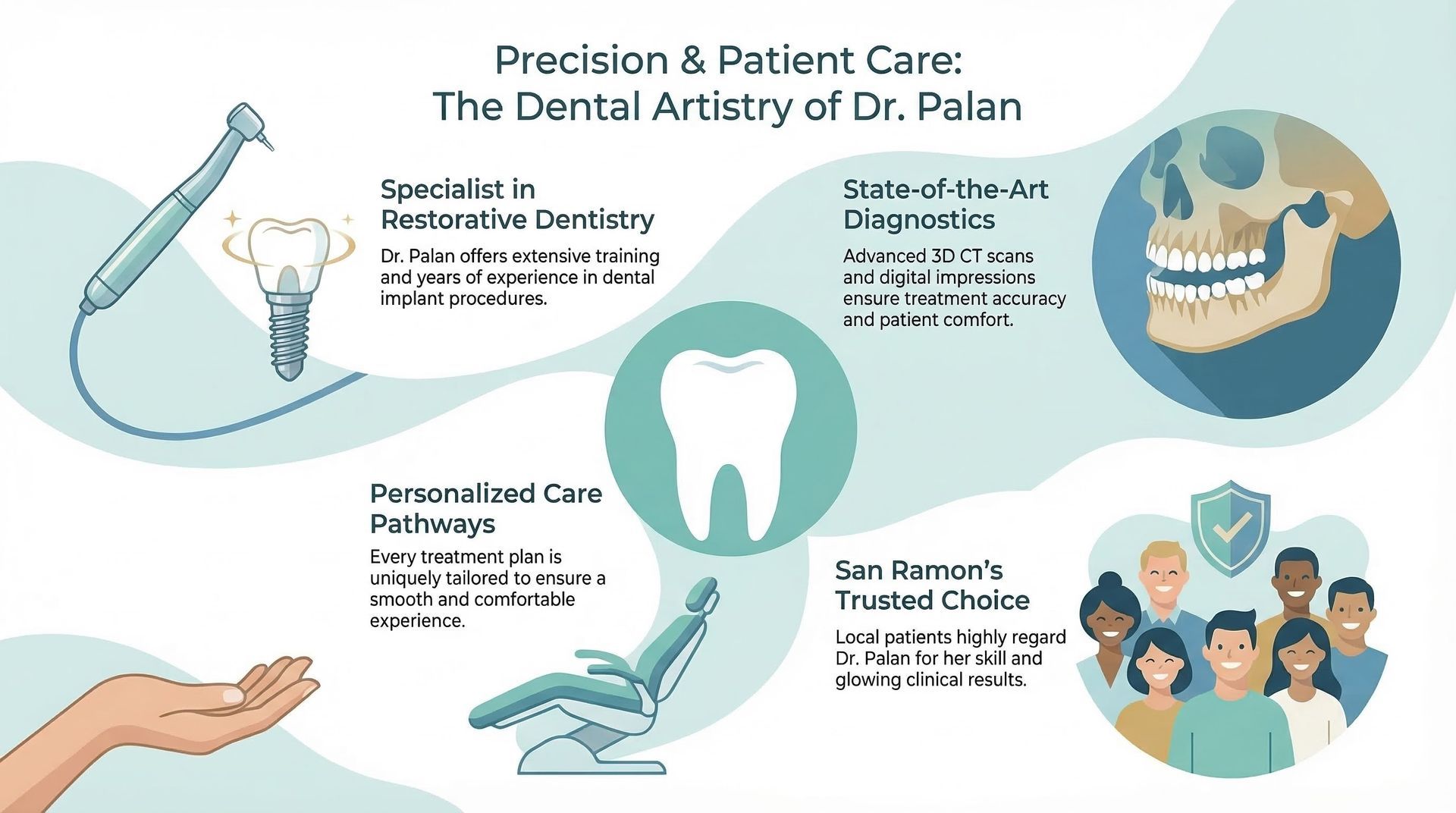 Precision & Patient Care:
The Dental Artistry of Dr. Palan

Specialist in Restorative Dentistry

Dr. Palan offers extensive training and years of experience in dental implant procedures.

State-of-the-Art Diagnostics

Advanced 3D CT scans and digital impressions ensure treatment accuracy and patient comfort.

Personalized Care Pathways

Every treatment plan is uniquely tailored to ensure a smooth and comfortable experience.

San Ramon's Trusted Choice

Local patients highly regard Dr. Palan for her skill and glowing clinical results.